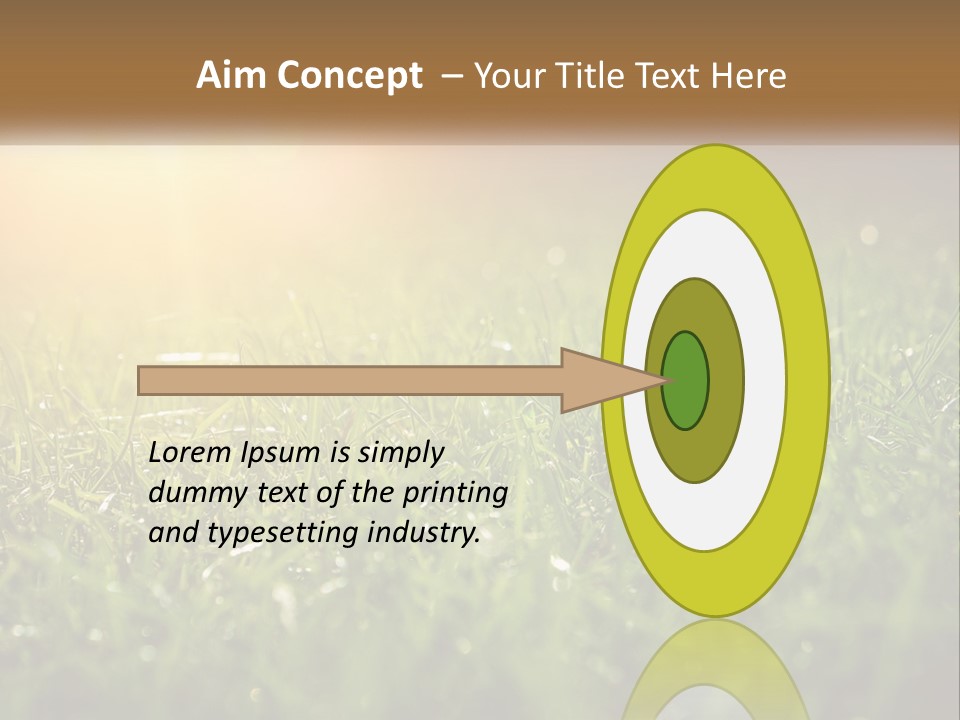 Aim Concept – Your Title Text Here

Lorem Ipsum is simply dummy text of the printing and typesetting industry.